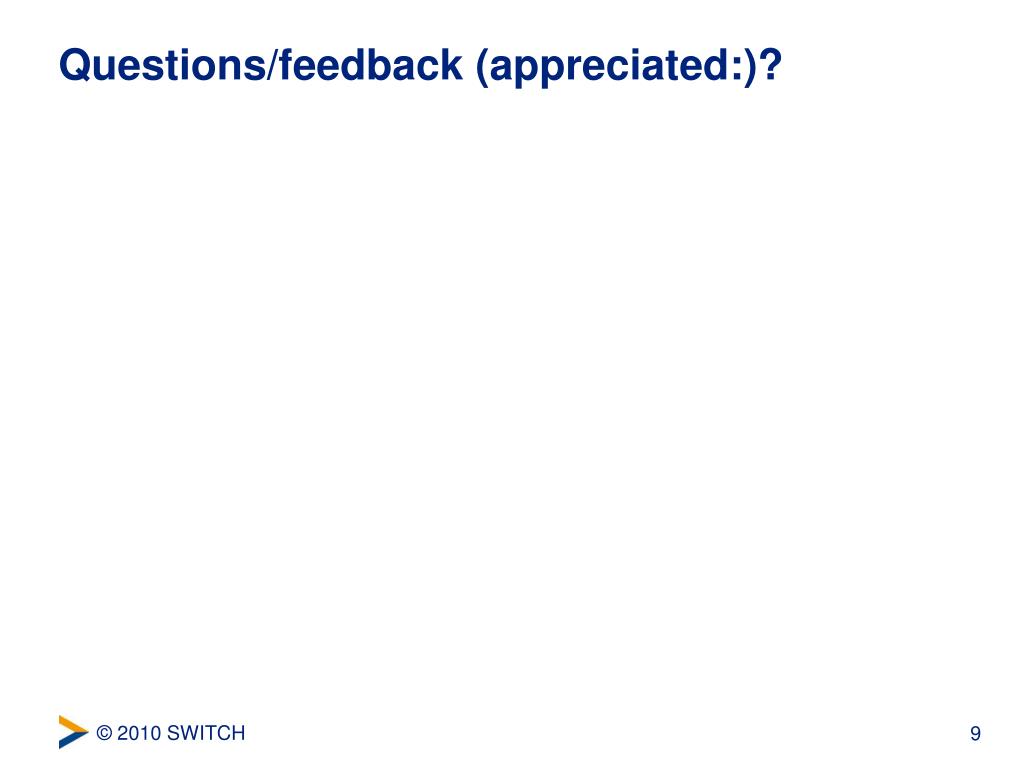 Questions/feedback (appreciated:)?

© 2010 SWITCH

9